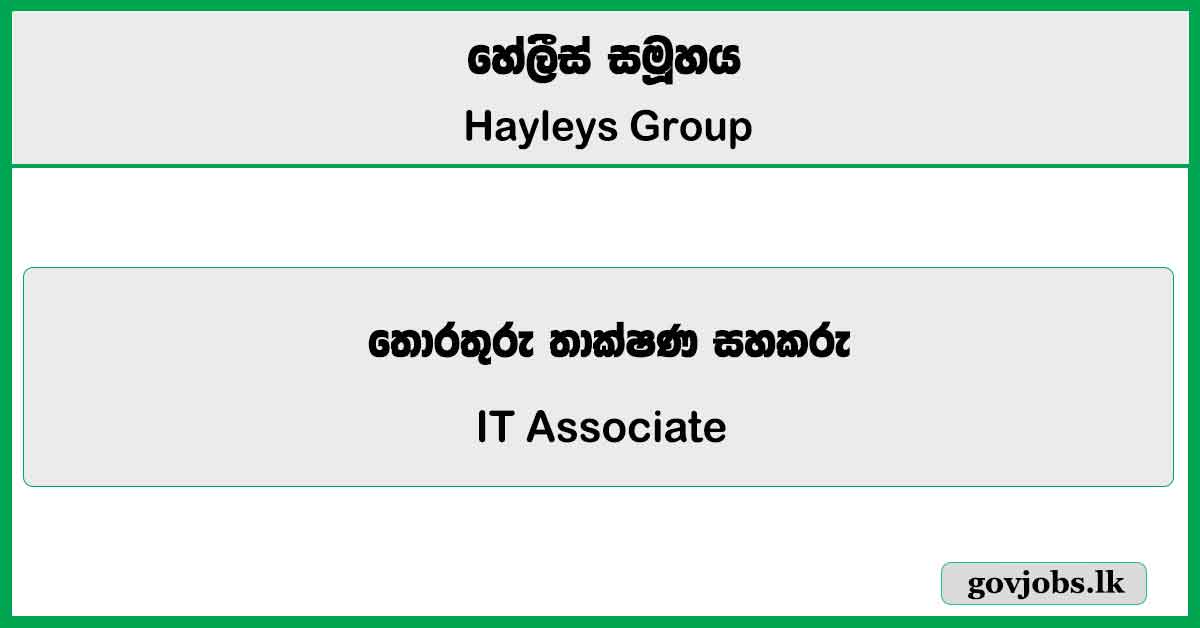 හේලීස් සමූහය
Hayleys Group

තොරතුරු තාක්ෂණ සහකරු
IT Associate

govjobs.lk